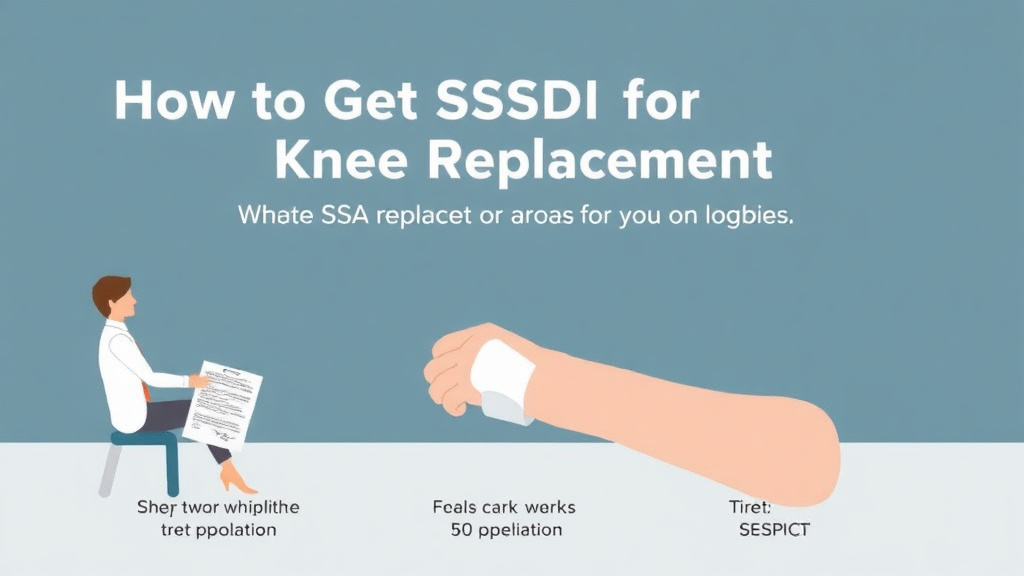 How to Get SSSDI for Knee Replacement

Whate SSA replacet or aroas for you on logbies.

Sher twor whiplithe tret ppolation

Feals cark werks 50 ppeliation

Tiret: SESPICT